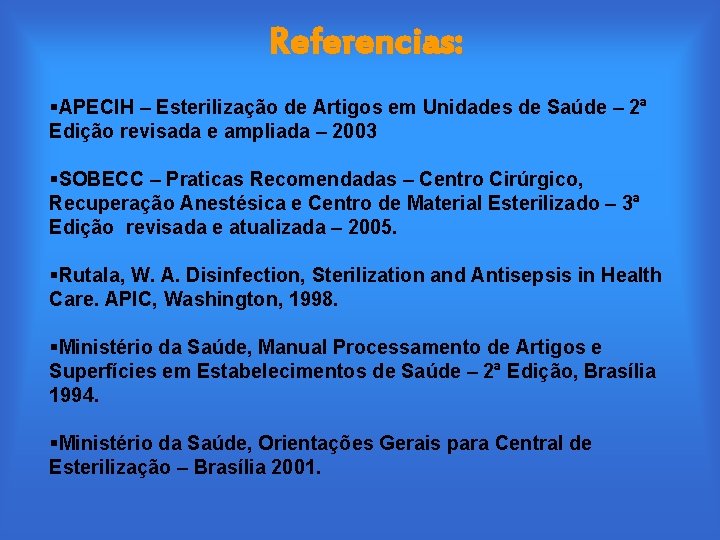 Referencias:

▪APECIH – Esterilização de Artigos em Unidades de Saúde – 2ª Edição revisada e ampliada – 2003

▪SOBECC – Praticas Recomendadas – Centro Cirúrgico, Recuperação Anestésica e Centro de Material Esterilizado – 3ª Edição revisada e atualizada – 2005.

▪Rutala, W. A. Disinfection, Sterilization and Antisepsis in Health Care. APIC, Washington, 1998.

▪Ministério da Saúde, Manual Processamento de Artigos e Superfícies em Estabelecimentos de Saúde – 2ª Edição, Brasília 1994.

▪Ministério da Saúde, Orientações Gerais para Central de Esterilização – Brasília 2001.